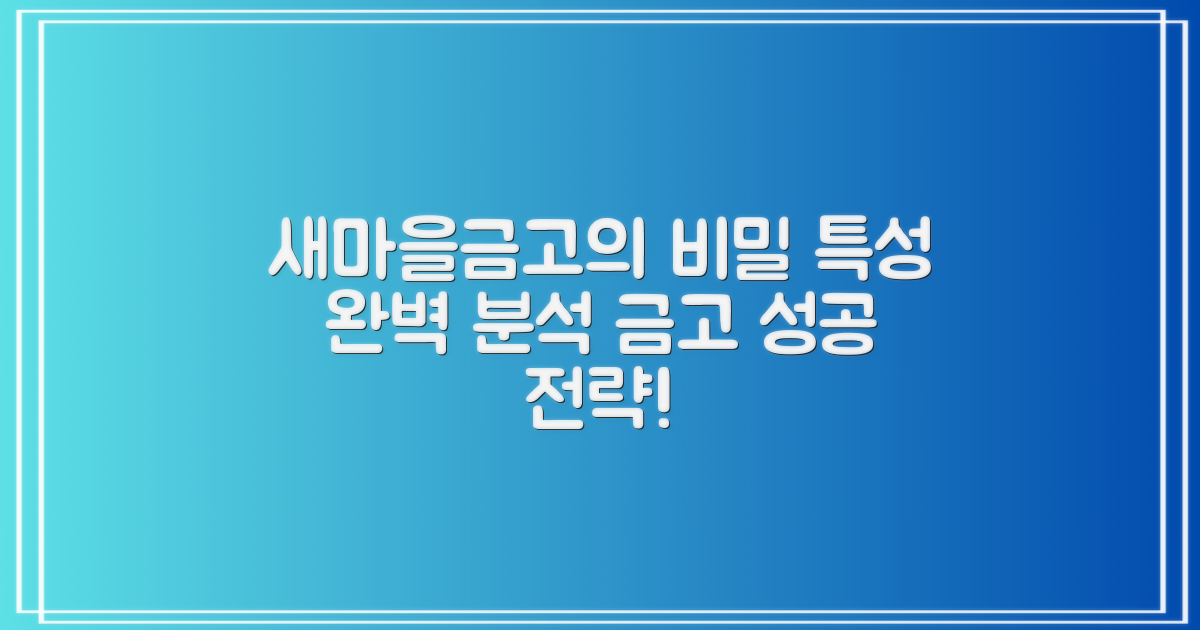 새마을금고의 비밀 특성 완벽 분석 금고 성공 전략!